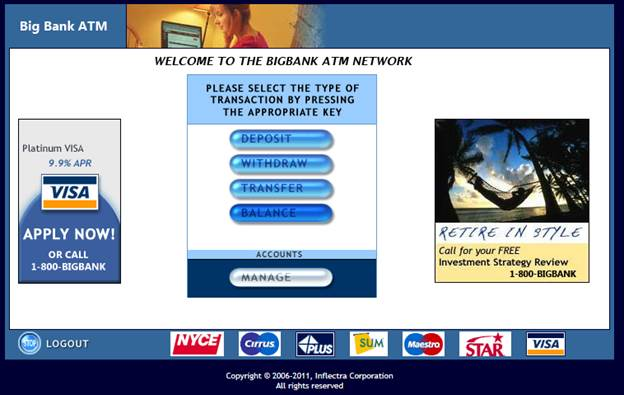 Big Bank ATM

WELCOME TO THE BIGBANK ATM NETWORK

Platinum VISA
9.9% APR
VISA
APPLY NOW!
OR CALL
1-800-BIGBANK

PLEASE SELECT THE TYPE OF TRANSACTION BY PRESSING THE APPROPRIATE KEY

DEPOSIT
WITHDRAW
TRANSFER
BALANCE

ACCOUNTS
MANAGE

RETIRE IN STYLE
Call for your FREE
Investment Strategy Review
1-800-BIGBANK

STOP LOGOUT

NYCE
Cirrus
PLUS
SUM
Maestro
STAR
VISA

Copyright © 2006-2011, Inflectra Corporation
All rights reserved